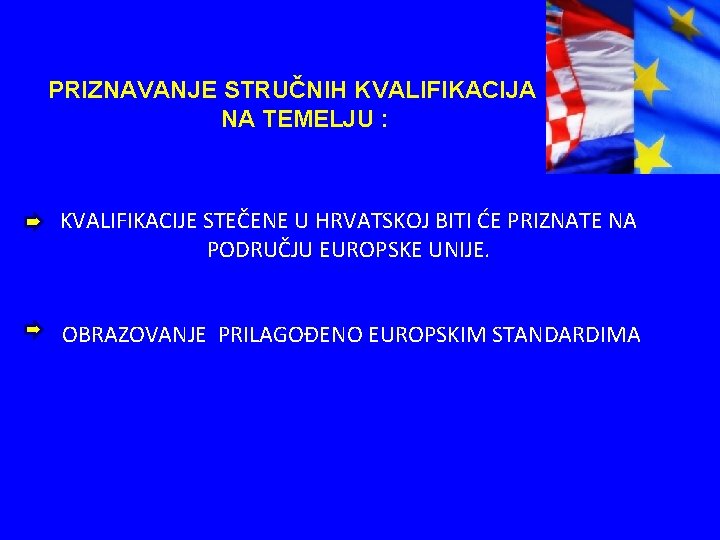 PRIZNAVANJE STRUČNIH KVALIFIKACIJA NA TEMELJU :

KVALIFIKACIJE STEČENE U HRVATSKOJ BITI ĆE PRIZNATE NA PODRUČJU EUROPSKE UNIJE.

OBRAZOVANJE PRILAGOĐENO EUROPSKIM STANDARDIMA